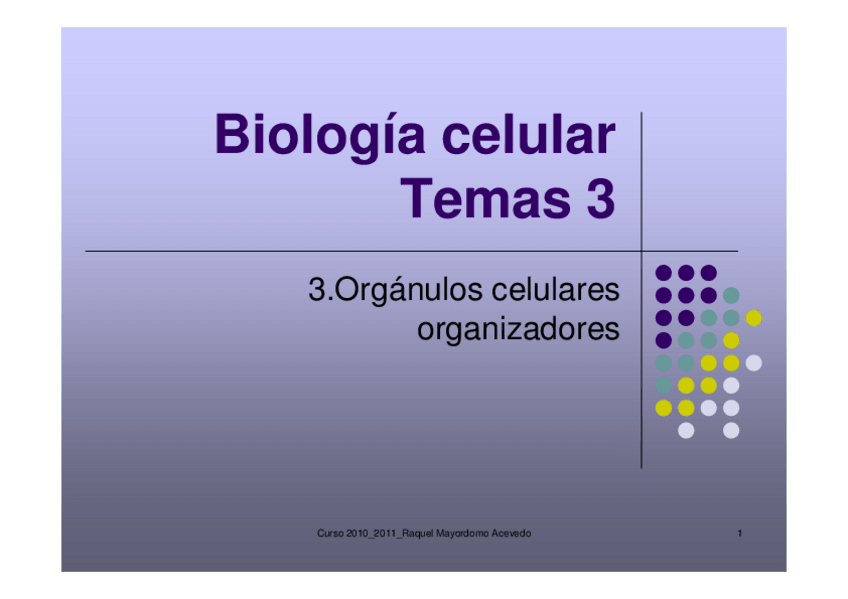 Biología celular
Temas 3

3.Orgánulos celulares organizadores

Curso 2010_2011_Raquel Mayordomo Acevedo

1